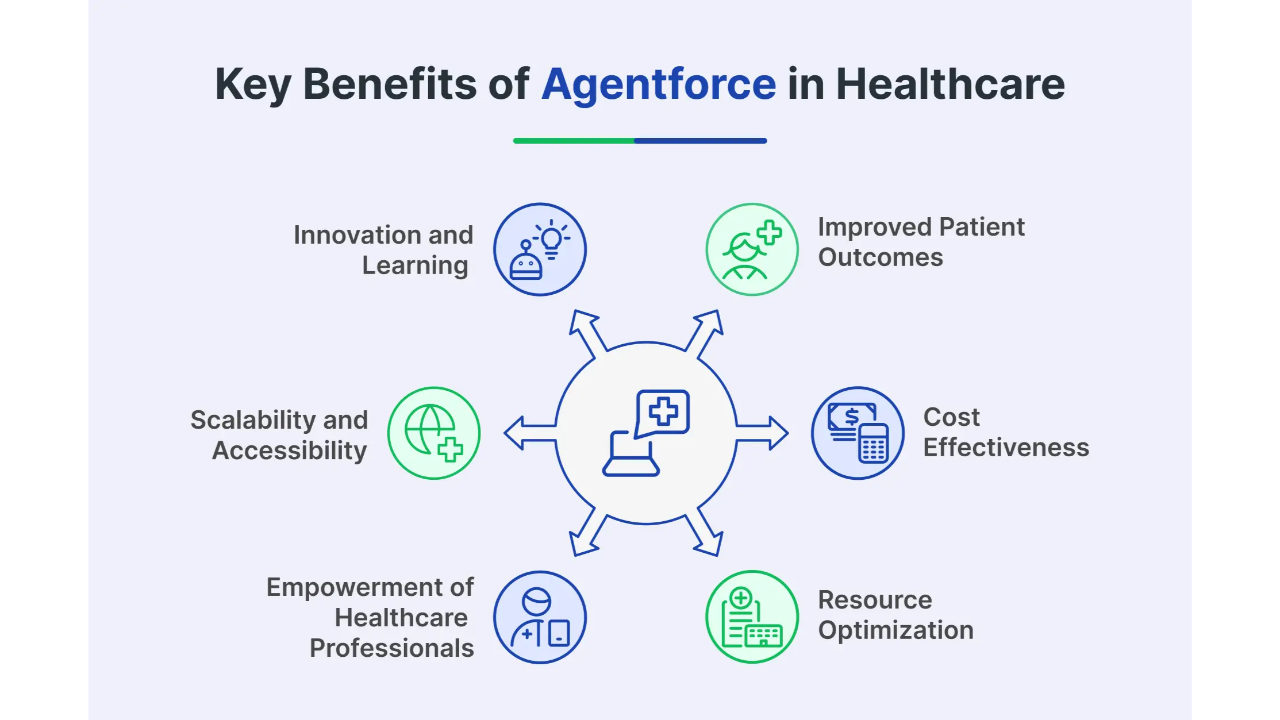 Key Benefits of Agentforce in Healthcare

Innovation and Learning

Improved Patient Outcomes

Scalability and Accessibility

Cost Effectiveness

Empowerment of Healthcare Professionals

Resource Optimization